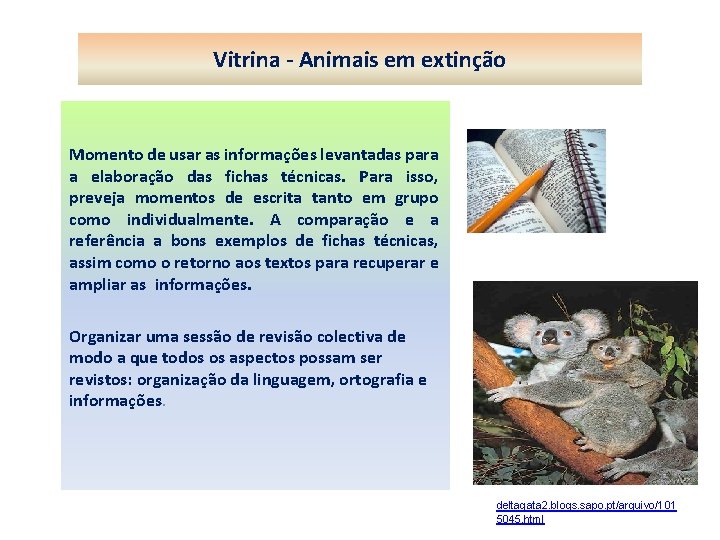 Vitrina - Animais em extinção

Momento de usar as informações levantadas para a elaboração das fichas técnicas. Para isso, preveja momentos de escrita tanto em grupo como individualmente. A comparação e a referência a bons exemplos de fichas técnicas, assim como o retorno aos textos para recuperar e ampliar as informações.

Organizar uma sessão de revisão colectiva de modo a que todos os aspectos possam ser revistos: organização da linguagem, ortografia e informações.

deltagata2.blogs.sapo.pt/arquivo/1015045.html